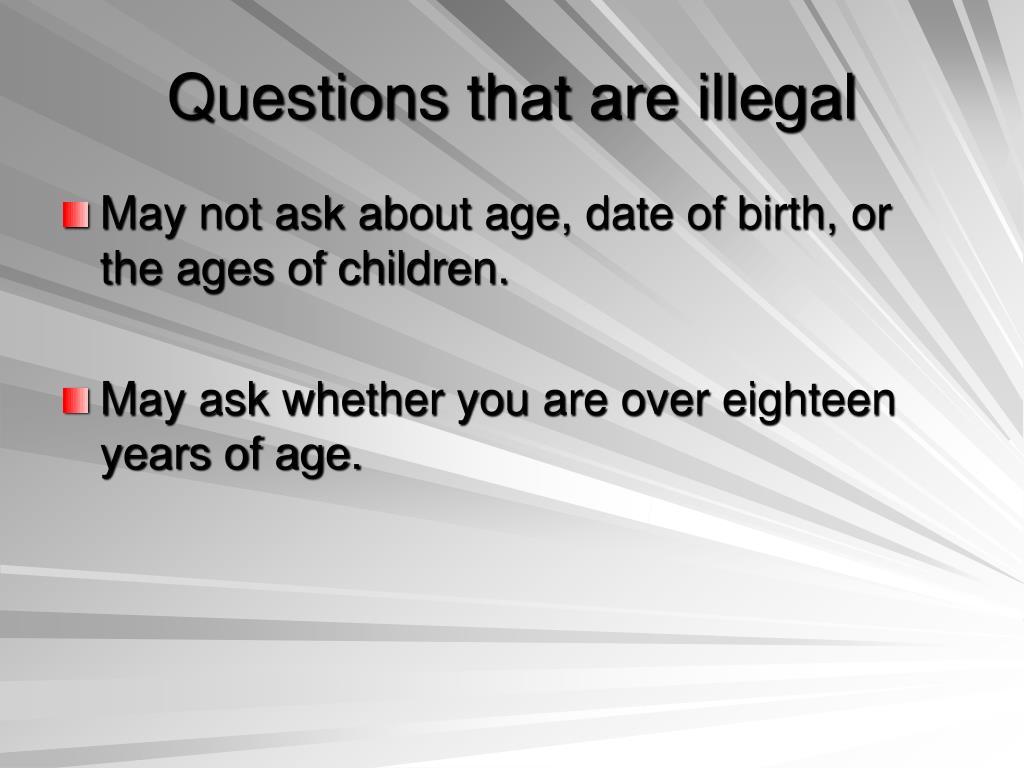 Questions that are illegal

May not ask about age, date of birth, or the ages of children.

May ask whether you are over eighteen years of age.